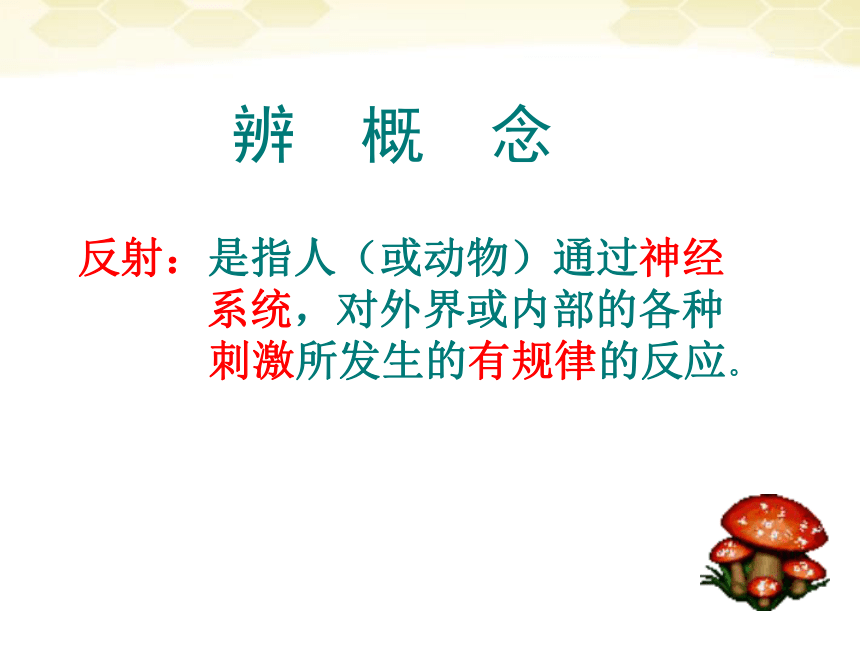 辨 概 念

反射：是指人（或动物）通过神经系统，对外界或内部的各种刺激所发生的有规律的反应。